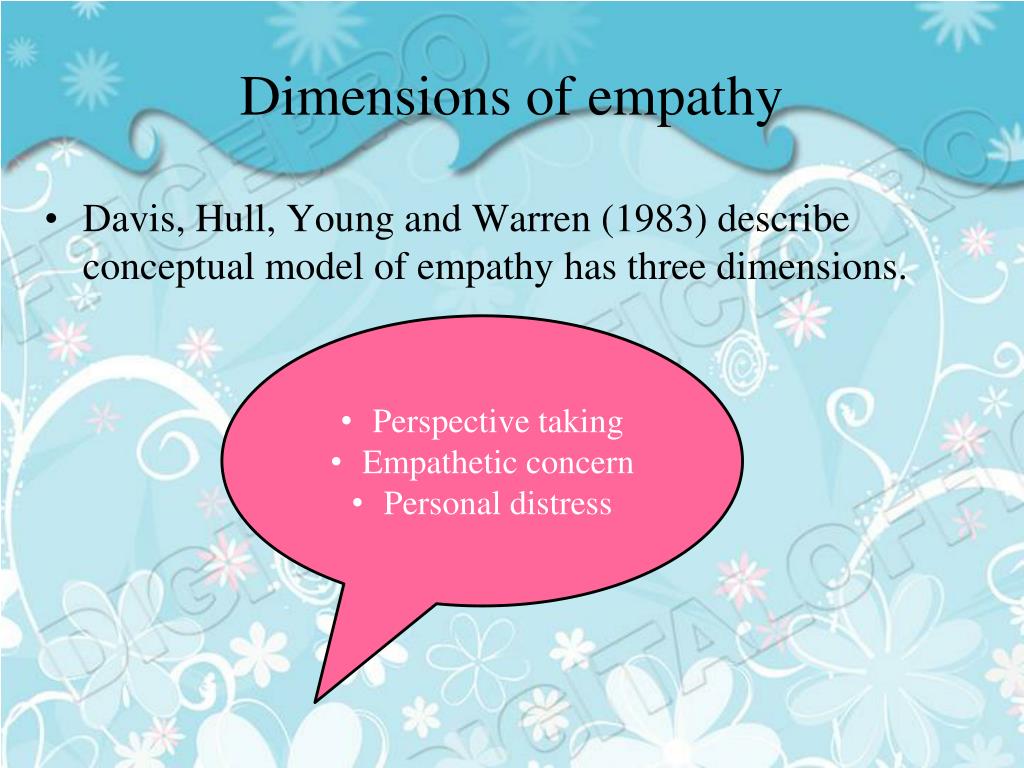 Dimensions of empathy

• Davis, Hull, Young and Warren (1983) describe conceptual model of empathy has three dimensions.

• Perspective taking
• Empathetic concern
• Personal distress